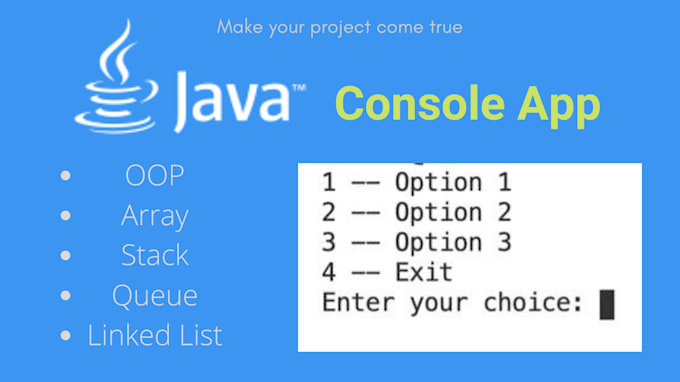 Make your project come true

Java™ Console App

- OOP
- Array
- Stack
- Queue
- Linked List

1 -- Option 1
2 -- Option 2
3 -- Option 3
4 -- Exit
Enter your choice: